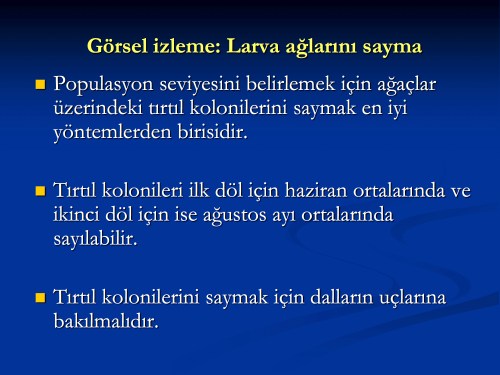 Görsel izleme: Larva ağlarını sayma

Populasyon seviyesini belirlemek için ağaçlar üzerindeki tırtıl kolonilerini saymak en iyi yöntemlerden birisidir.

Tırtıl kolonileri ilk döl için haziran ortalarında ve ikinci döl için ise ağustos ayı ortalarında sayılabilir.

Tırtıl kolonilerini saymak için dalların uçlarına bakılmalıdır.